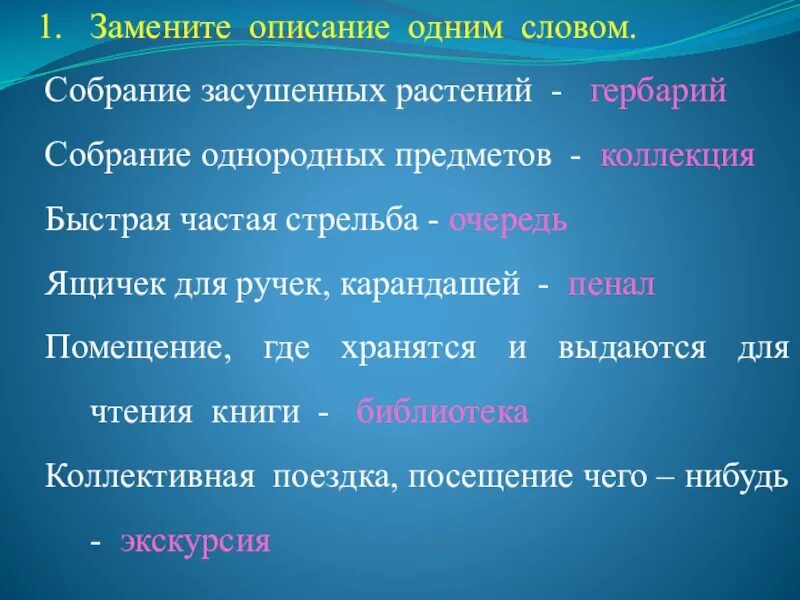 1. Замените описание одним словом.

Собрание засушенных растений - гербарий

Собрание однородных предметов - коллекция

Быстрая частая стрельба - очередь

Ящичек для ручек, карандашей - пенал

Помещение, где хранятся и выдаются для чтения книги - библиотека

Коллективная поездка, посещение чего – нибудь - экскурсия